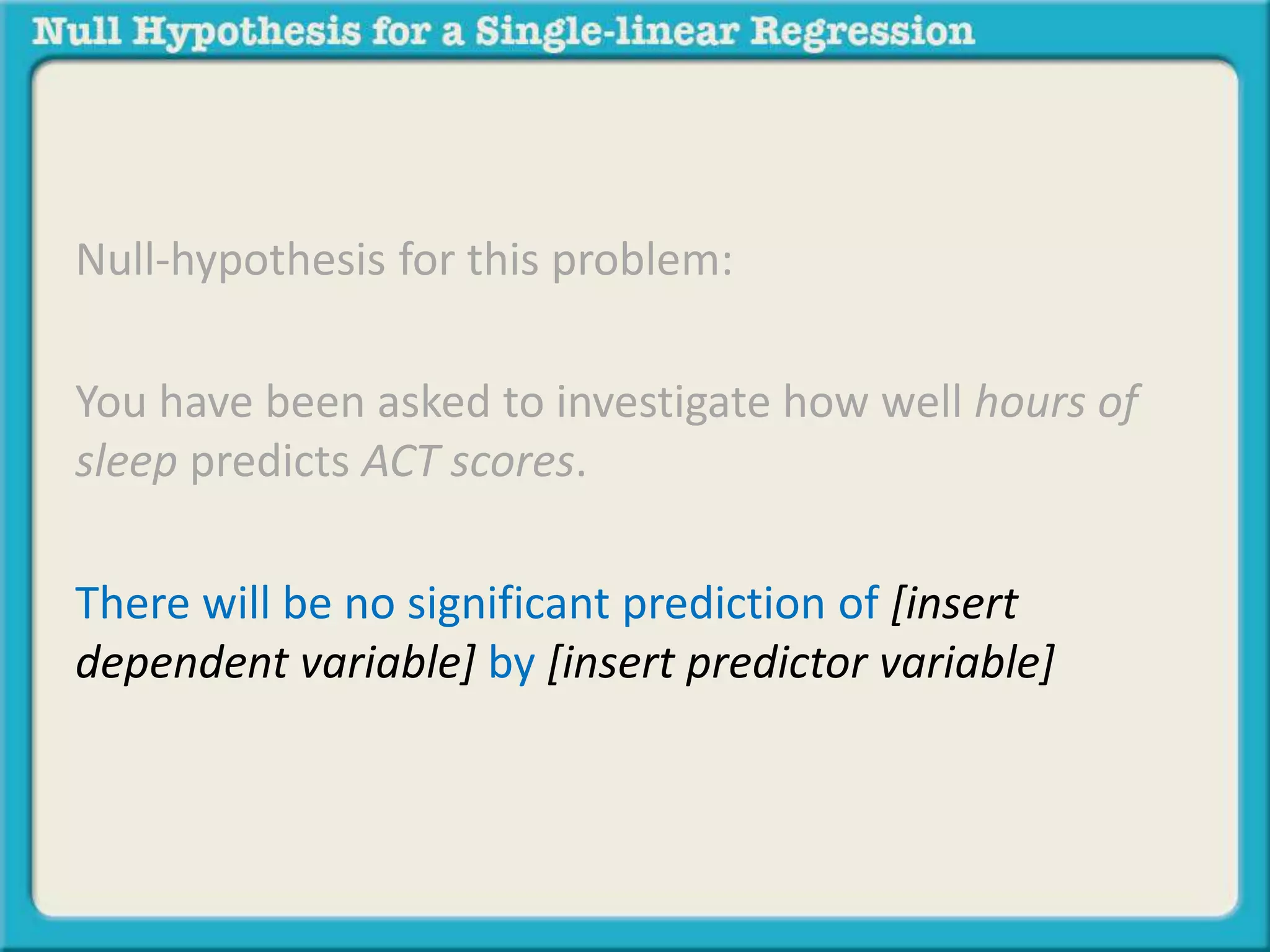 Null Hypothesis for a Single-linear Regression

Null-hypothesis for this problem:

You have been asked to investigate how well hours of sleep predicts ACT scores.

There will be no significant prediction of [insert dependent variable] by [insert predictor variable]